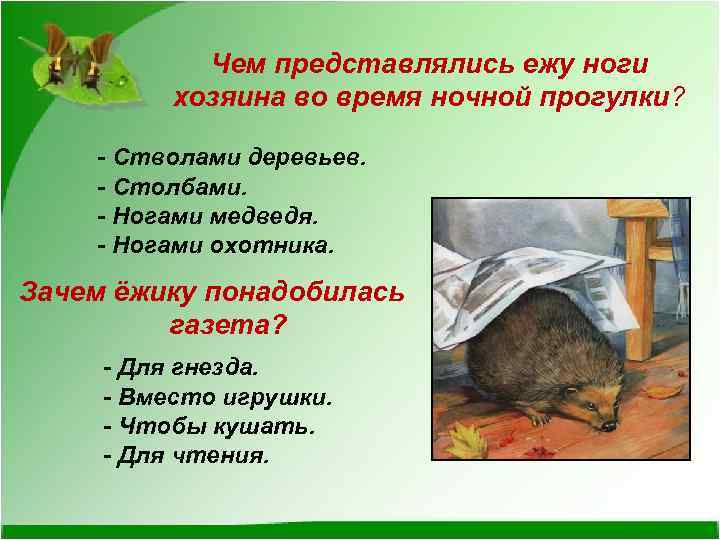 Чем представлялись ежу ноги хозяина во время ночной прогулки?

- Стволами деревьев.
- Столбами.
- Ногами медведя.
- Ногами охотника.

Зачем ёжику понадобилась газета?

- Для гнезда.
- Вместо игрушки.
- Чтобы кушать.
- Для чтения.